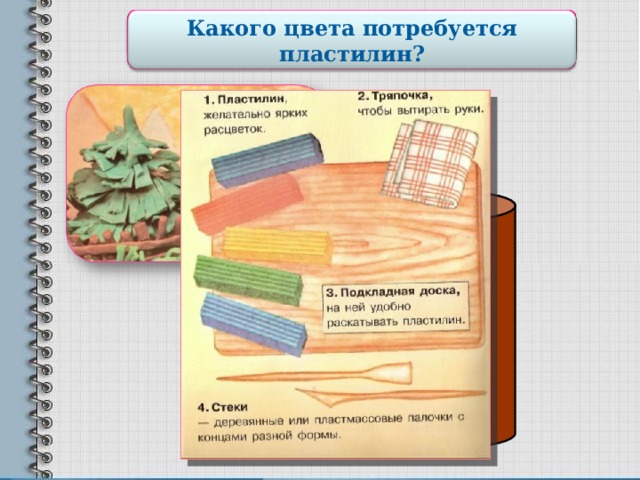 Какого цвета потребуется пластилин?

1. Пластилин, желательно ярких расцветок.

2. Тряпочка, чтобы вытирать руки.

3. Подкладная доска, на ней удобно раскатывать пластилин.

4. Стеки — деревянные или пластмассовые палочки с концами разной формы.